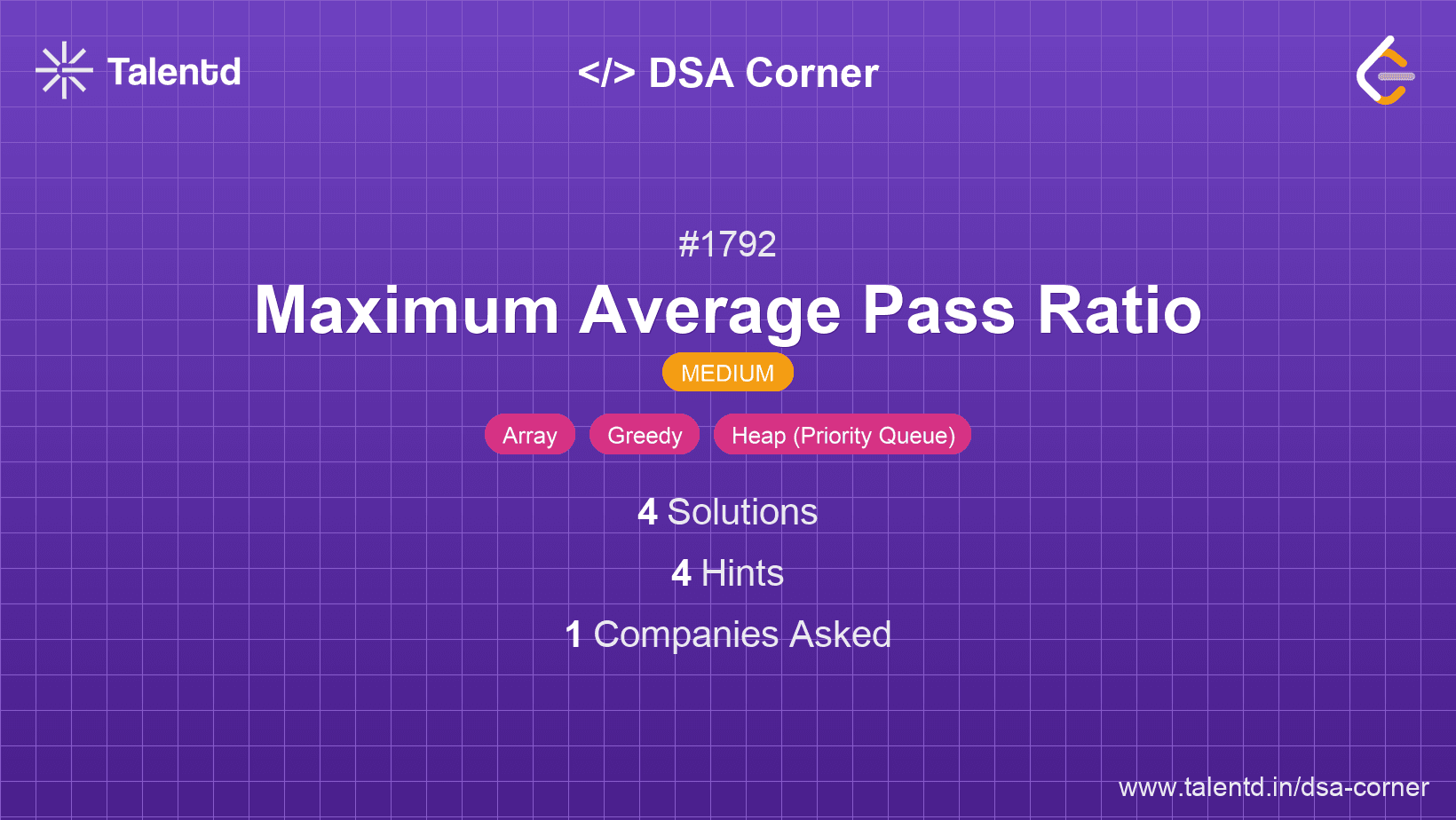 Talentd

</> DSA Corner

#1792

Maximum Average Pass Ratio

MEDIUM

Array

Greedy

Heap (Priority Queue)

4 Solutions

4 Hints

1 Companies Asked

www.talentd.in/dsa-corner